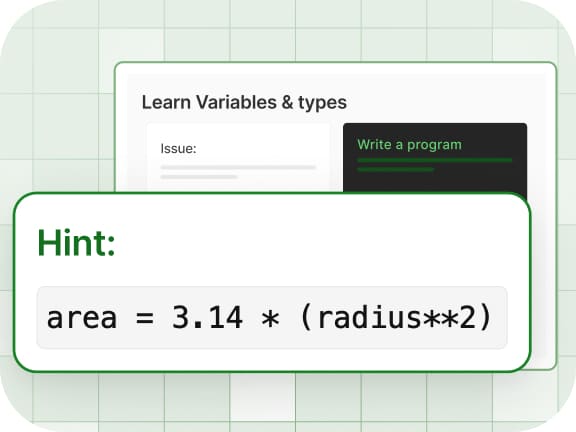 Learn Variables & types

Issue:

Write a program

Hint:

area = 3.14 * (radius**2)